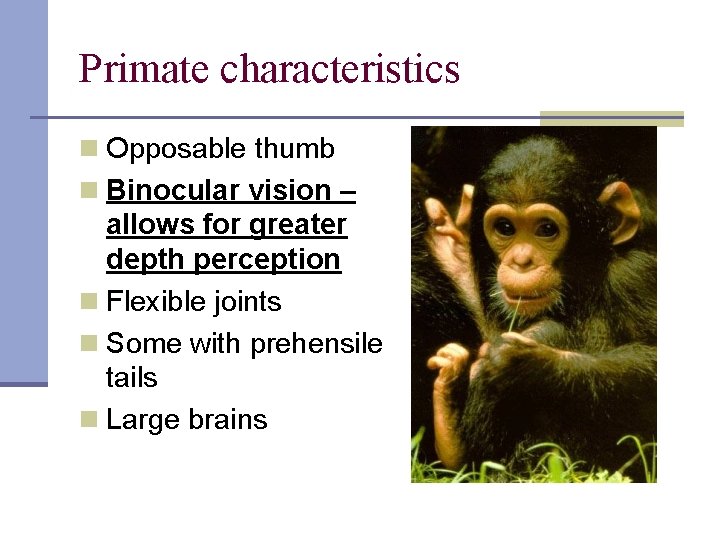 Primate characteristics

Opposable thumb

Binocular vision – allows for greater depth perception

Flexible joints

Some with prehensile tails

Large brains